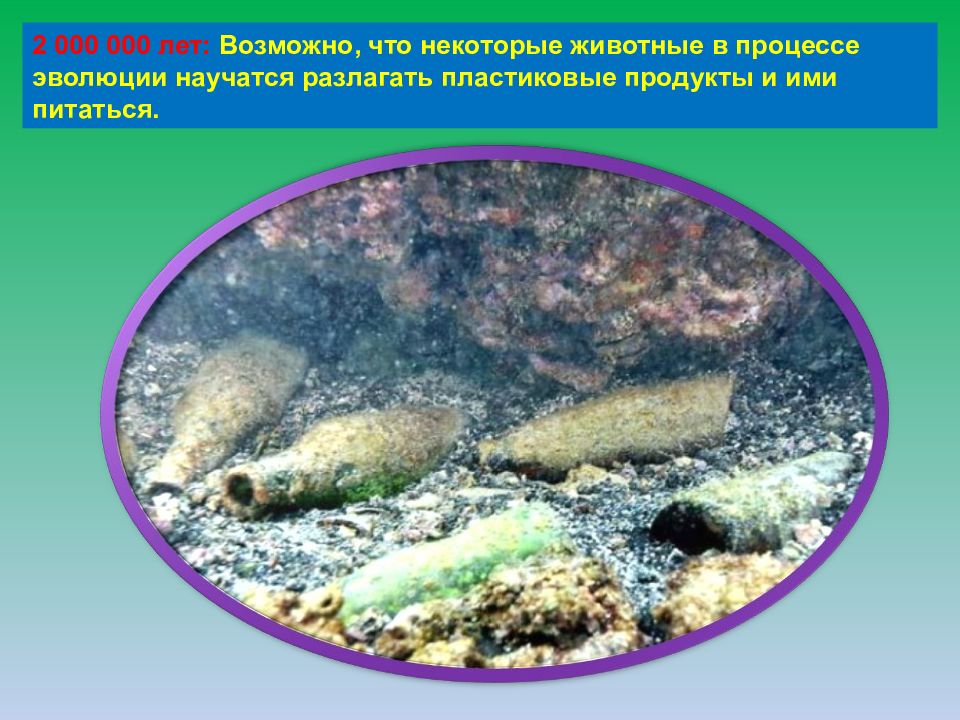 2 000 000 лет: Возможно, что некоторые животные в процессе эволюции научатся разлагать пластиковые продукты и ими питаться.